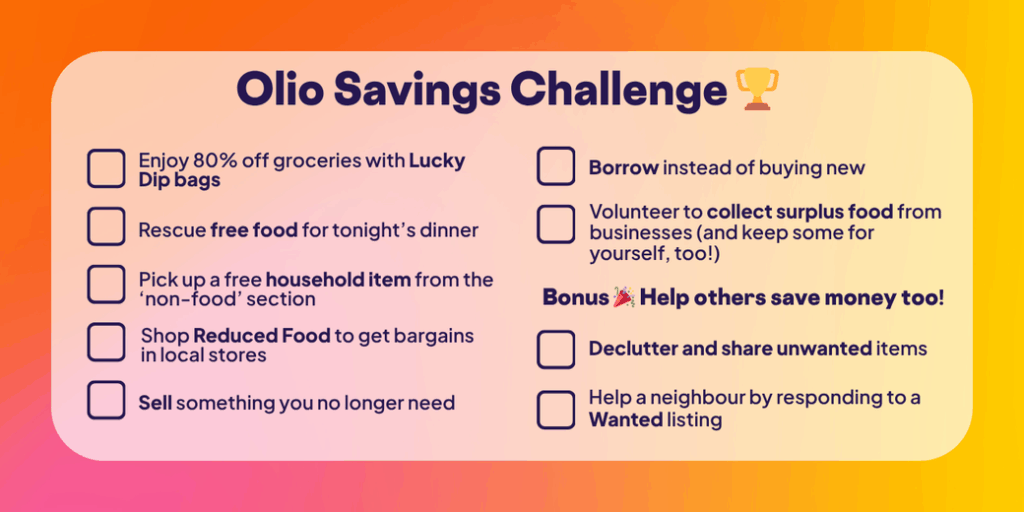 Olio Savings Challenge 🏆

Enjoy 80% off groceries with Lucky Dip bags

Rescue free food for tonight's dinner

Pick up a free household item from the 'non-food' section

Shop Reduced Food to get bargains in local stores

Sell something you no longer need

Borrow instead of buying new

Volunteer to collect surplus food from businesses (and keep some for yourself, too!)

Bonus 🎉 Help others save money too!

Declutter and share unwanted items

Help a neighbour by responding to a Wanted listing